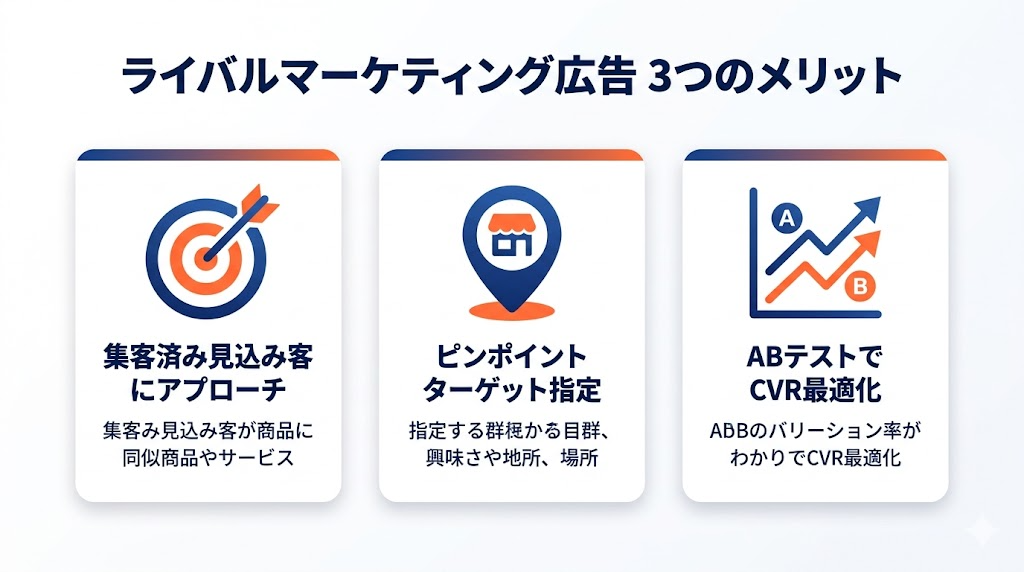 ライバルマーケティング広告 3つのメリット

集客済み見込み客にアプローチ

集客み見込み客が商品に同似商品やサービス

ピンポイントターゲット指定

指定する群梶かる目群、興味さや地所、場所

A

B

ABテストでCVR最適化

ABBのバリーション率がわかりでCVR最適化